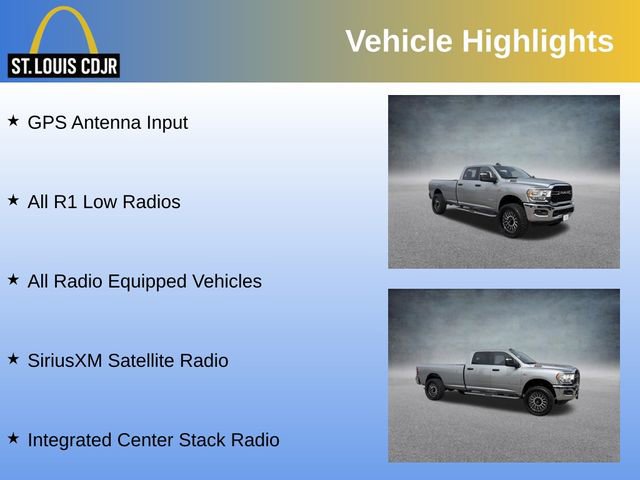 ST. LOUIS CDJR

Vehicle Highlights

★ GPS Antenna Input

★ All R1 Low Radios

★ All Radio Equipped Vehicles

★ SiriusXM Satellite Radio

★ Integrated Center Stack Radio